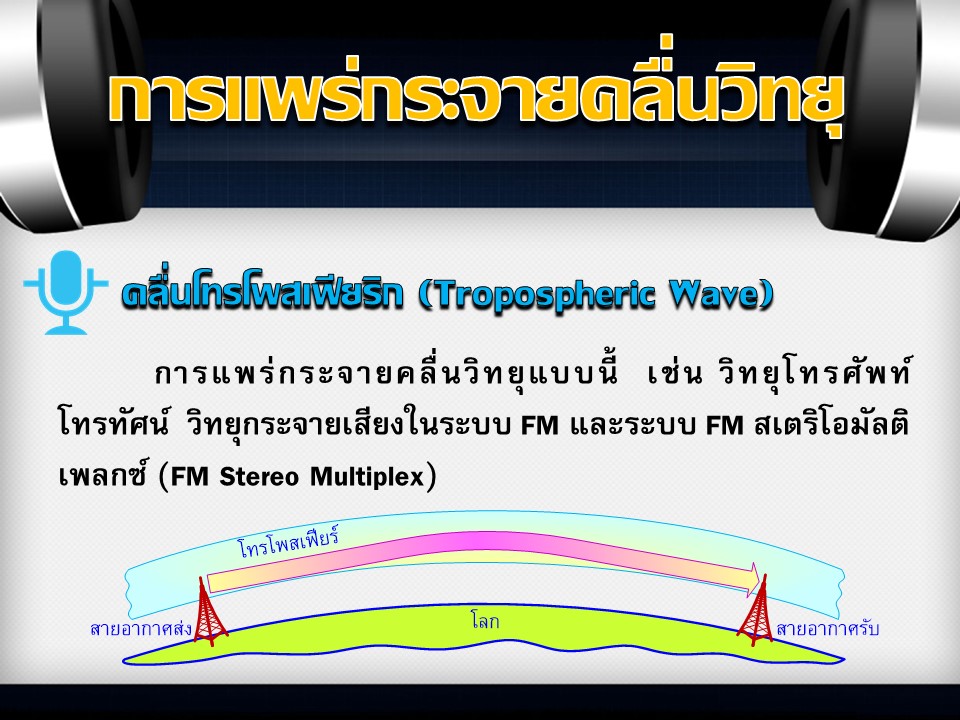 การแพร่กระจายคลื่นวิทยุ

คลื่นโทรโพสเฟียริก (Tropospheric Wave)

การแพร่กระจายคลื่นวิทยุแบบนี้ เช่น วิทยุโทรศัพท์ โทรทัศน์ วิทยุกระจายเสียงในระบบ FM และระบบ FM สเตริโอมัลติเพลกซ์ (FM Stereo Multiplex)

โทรโพสเฟียร์

สายอากาศส่ง

โลก

สายอากาศรับ